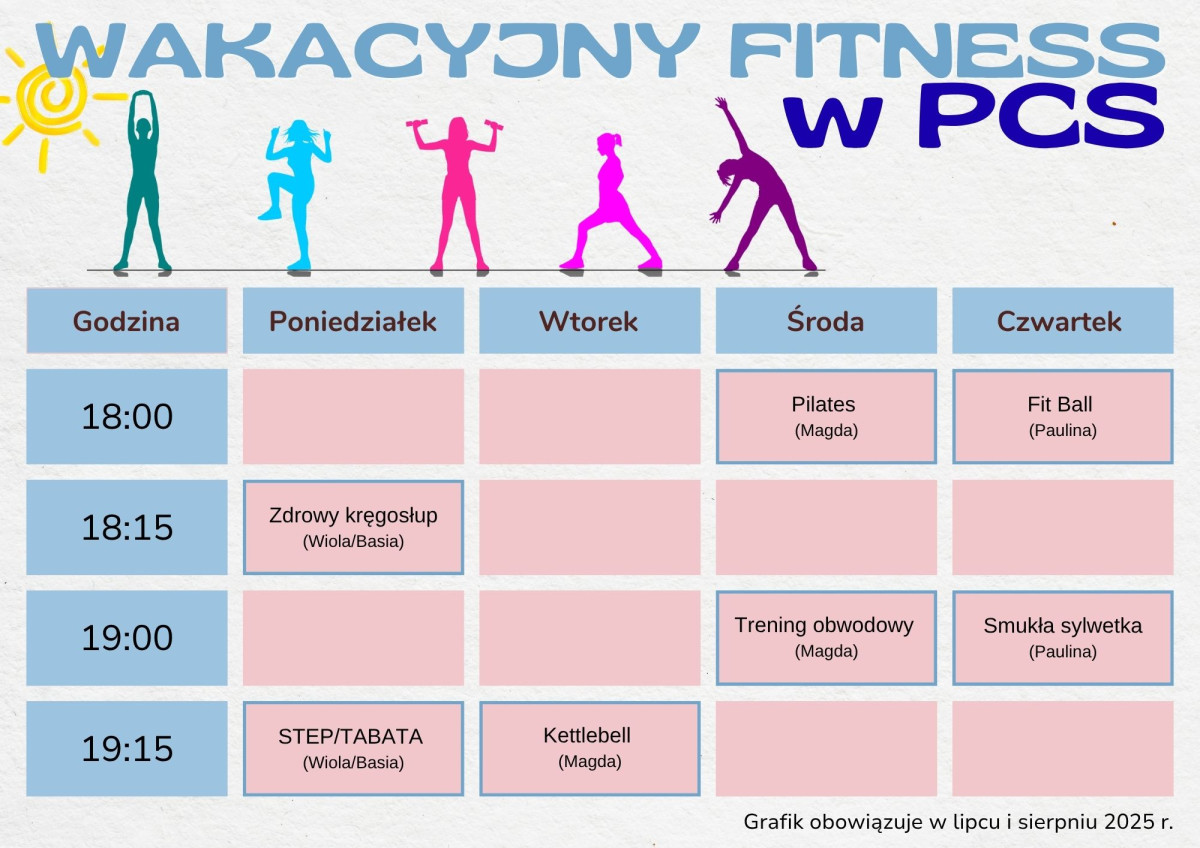 WAKACYJNY FITNESS
W PCS

| Godzina | Poniedziałek | Wtorek | Środa | Czwartek |
|---|---|---|---|---|
| 18:00 | | | Pilates (Magda) | Fit Ball (Paulina) |
| 18:15 | Zdrowy kręgosłup (Wiola/Basia) | | | |
| 19:00 | | | Trening obwodowy (Magda) | Smukła sylwetka (Paulina) |
| 19:15 | STEP/TABATA (Wiola/Basia) | Kettlebell (Magda) | | |

Grafik obowiązuje w lipcu i sierpniu 2025 r.